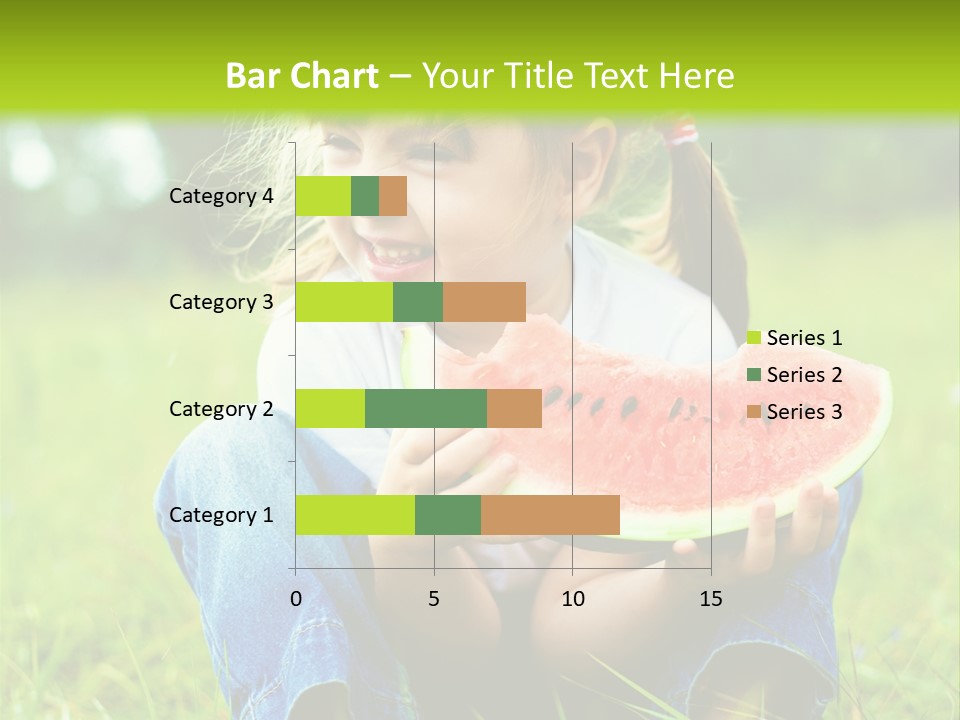 Bar Chart – Your Title Text Here

Category 4
Category 3
Category 2
Category 1

0
5
10
15

Series 1
Series 2
Series 3